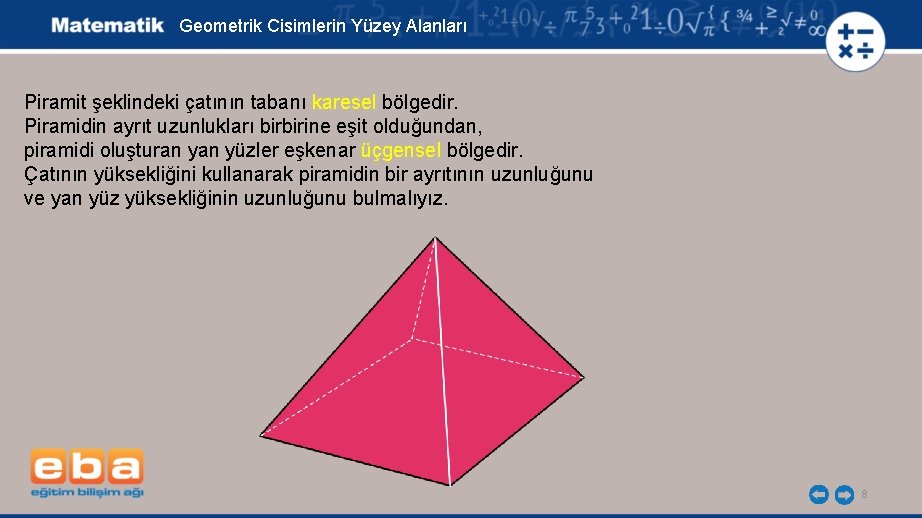 Matematik Geometrik Cisimlerin Yüzey Alanları

Piramit şeklindeki çatının tabanı karesel bölgedir.
Piramidin ayrıt uzunlukları birbirine eşit olduğundan, piramidi oluşturan yan yüzler eşkenar üçgensel bölgedir.
Çatının yüksekliğini kullanarak piramidin bir ayrıtının uzunluğunu ve yan yüz yüksekliğinin uzunluğunu bulmalıyız.

eba
eğitim bilişim ağı

8